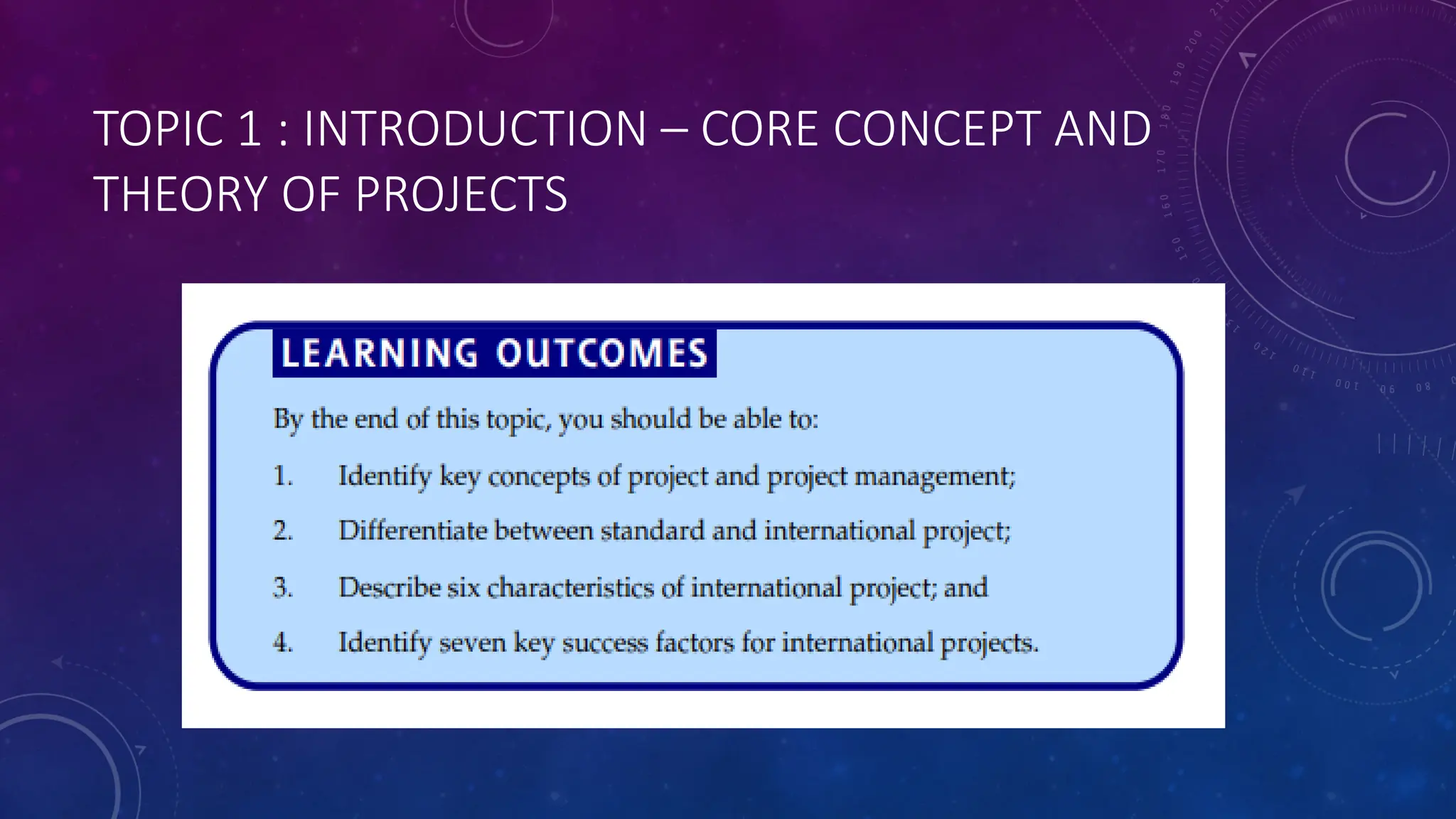 TOPIC 1 : INTRODUCTION – CORE CONCEPT AND THEORY OF PROJECTS

LEARNING OUTCOMES

By the end of this topic, you should be able to:

1. Identify key concepts of project and project management;

2. Differentiate between standard and international project;

3. Describe six characteristics of international project; and

4. Identify seven key success factors for international projects.